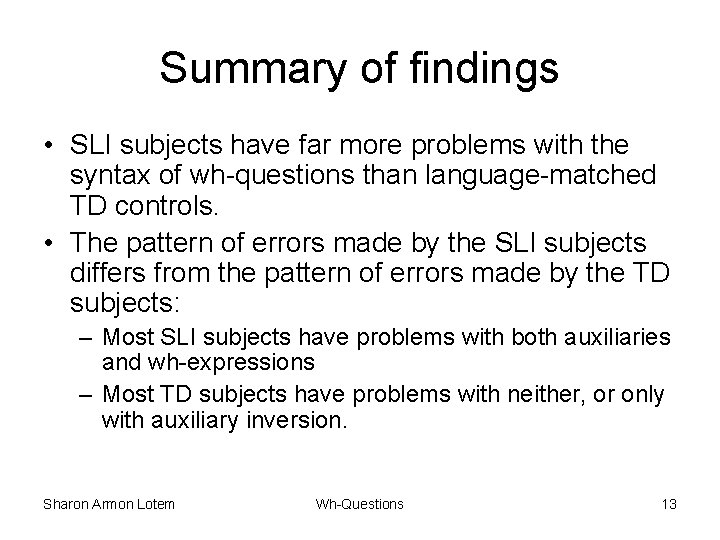 Summary of findings

• SLI subjects have far more problems with the syntax of wh-questions than language-matched TD controls.

• The pattern of errors made by the SLI subjects differs from the pattern of errors made by the TD subjects:

– Most SLI subjects have problems with both auxiliaries and wh-expressions

– Most TD subjects have problems with neither, or only with auxiliary inversion.

Sharon Armon Lotem

Wh-Questions

13